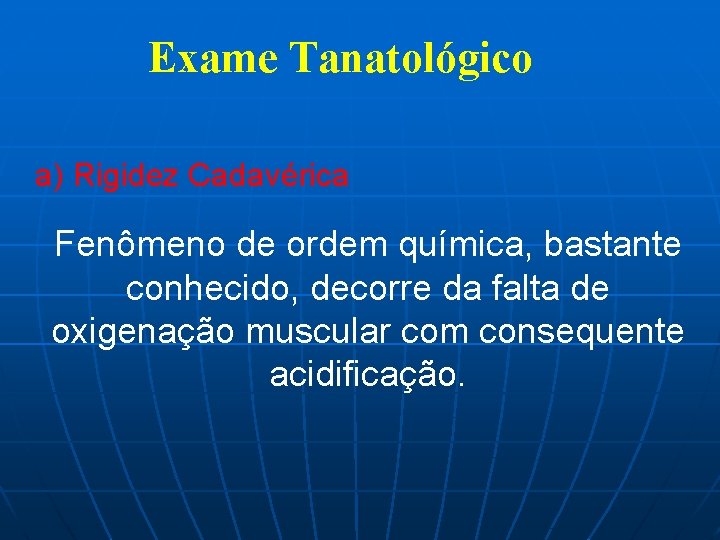 Exame Tanatológico

a) Rigidez Cadavérica

Fenômeno de ordem química, bastante conhecido, decorre da falta de oxigenação muscular com consequente acidificação.